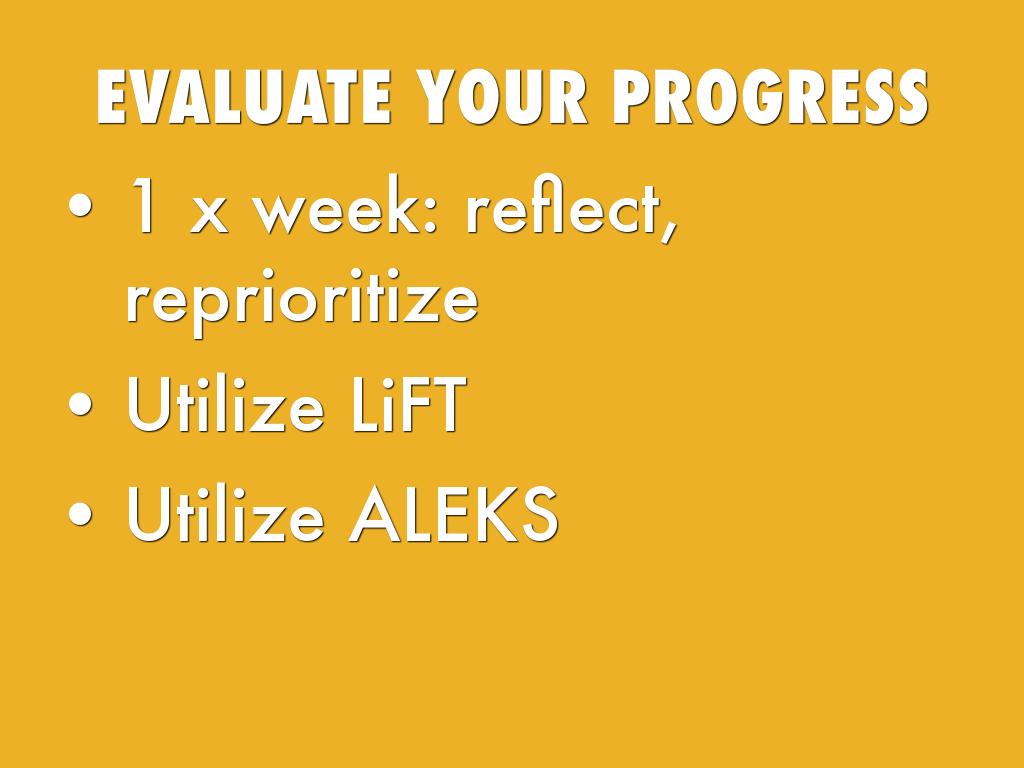 EVALUATE YOUR PROGRESS

• 1 x week: reflect, reprioritize
• Utilize LiFT
• Utilize ALEKS